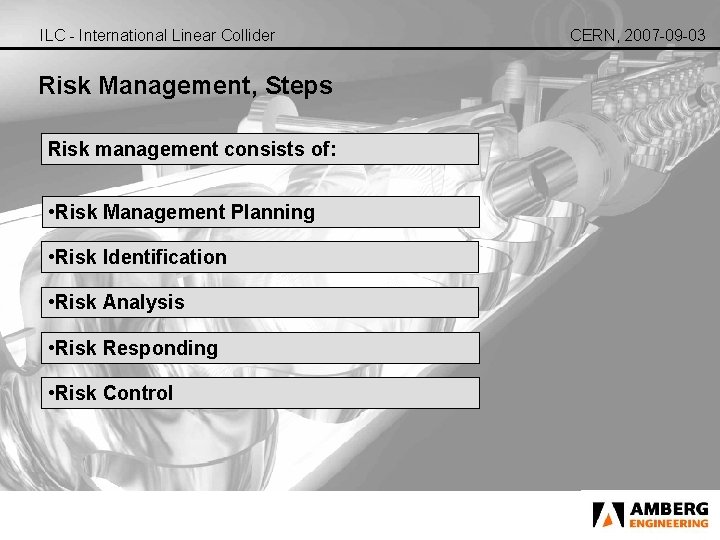 ILC - International Linear Collider

CERN, 2007-09-03

Risk Management, Steps

Risk management consists of:

•Risk Management Planning

•Risk Identification

•Risk Analysis

•Risk Responding

•Risk Control

AMBERG ENGINEERING